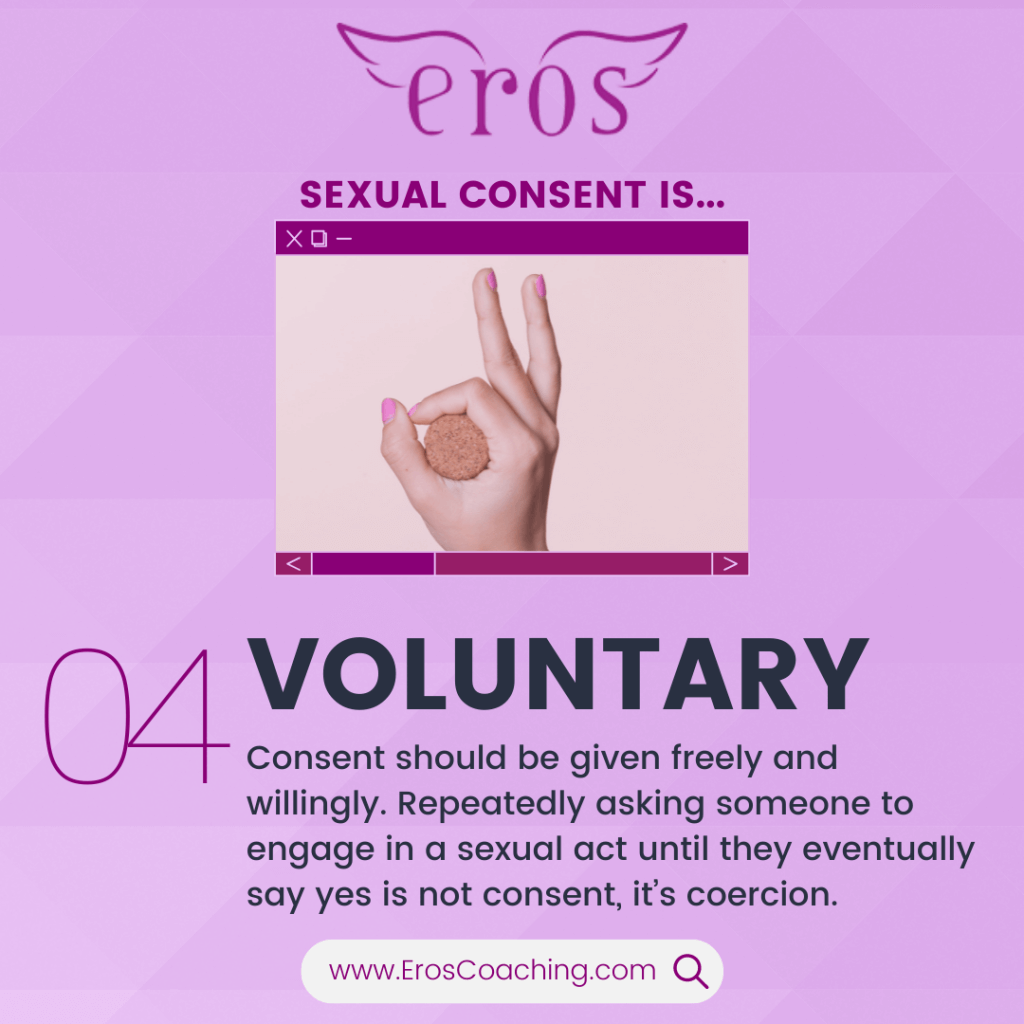 eros

SEXUAL CONSENT IS...

04

VOLUNTARY

Consent should be given freely and willingly. Repeatedly asking someone to engage in a sexual act until they eventually say yes is not consent, it's coercion.

www.ErosCoaching.com